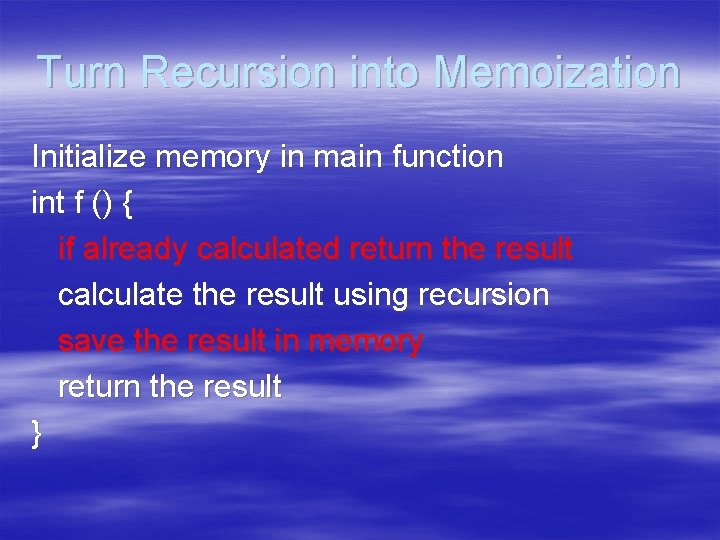 Turn Recursion into Memoization

Initialize memory in main function
int f () {
if already calculated return the result
calculate the result using recursion
save the result in memory
return the result
}